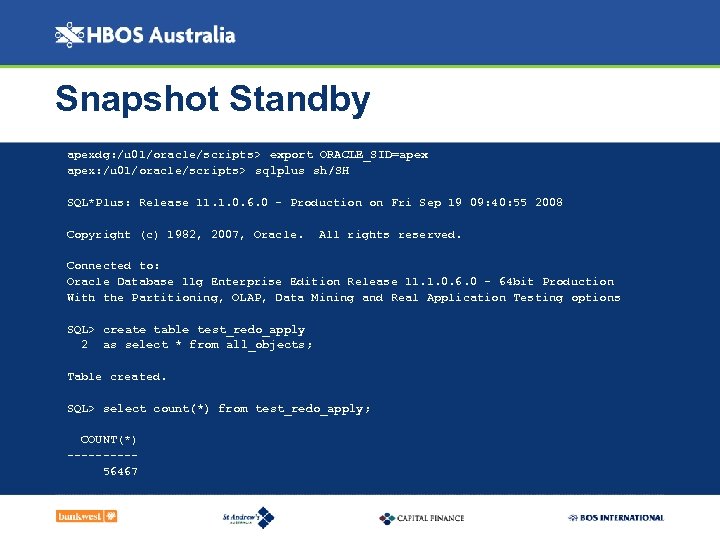 HBOS Australia

Snapshot Standby

apexdg:/u01/oracle/scripts> export ORACLE_SID=apex
apex:/u01/oracle/scripts> sqlplus sh/SH

SQL*Plus: Release 11.1.0.6.0 - Production on Fri Sep 19 09:40:55 2008

Copyright (c) 1982, 2007, Oracle. All rights reserved.

Connected to:
Oracle Database 11g Enterprise Edition Release 11.1.0.6.0 - 64bit Production
With the Partitioning, OLAP, Data Mining and Real Application Testing options

SQL> create table test_redo_apply
  2  as select * from all_objects;

Table created.

SQL> select count(*) from test_redo_apply;

  COUNT(*)
----------
     56467

bankwest

St Andrew's

CAPITAL FINANCE

BOS INTERNATIONAL